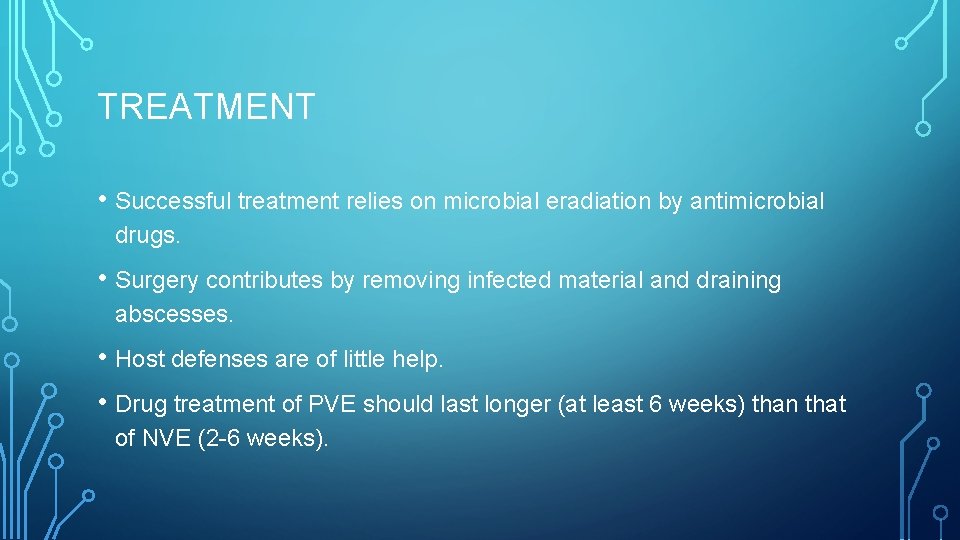 TREATMENT

• Successful treatment relies on microbial eradiation by antimicrobial drugs.

• Surgery contributes by removing infected material and draining abscesses.

• Host defenses are of little help.

• Drug treatment of PVE should last longer (at least 6 weeks) than that of NVE (2-6 weeks).